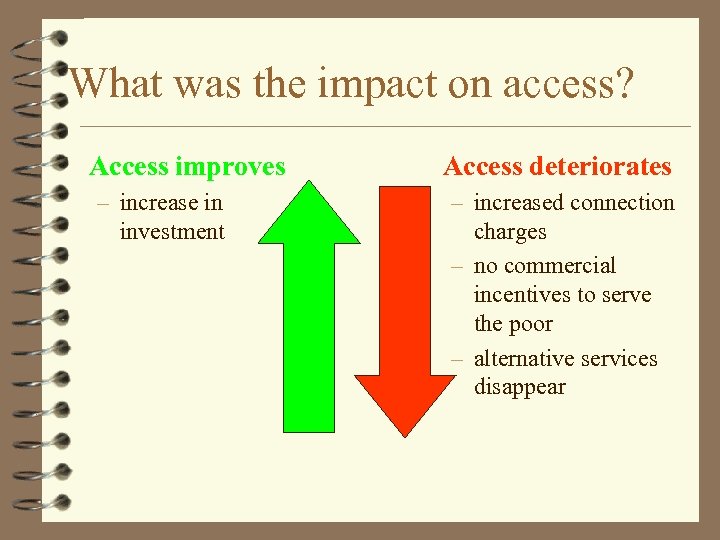 What was the impact on access?

Access improves
– increase in investment

Access deteriorates
– increased connection charges
– no commercial incentives to serve the poor
– alternative services disappear